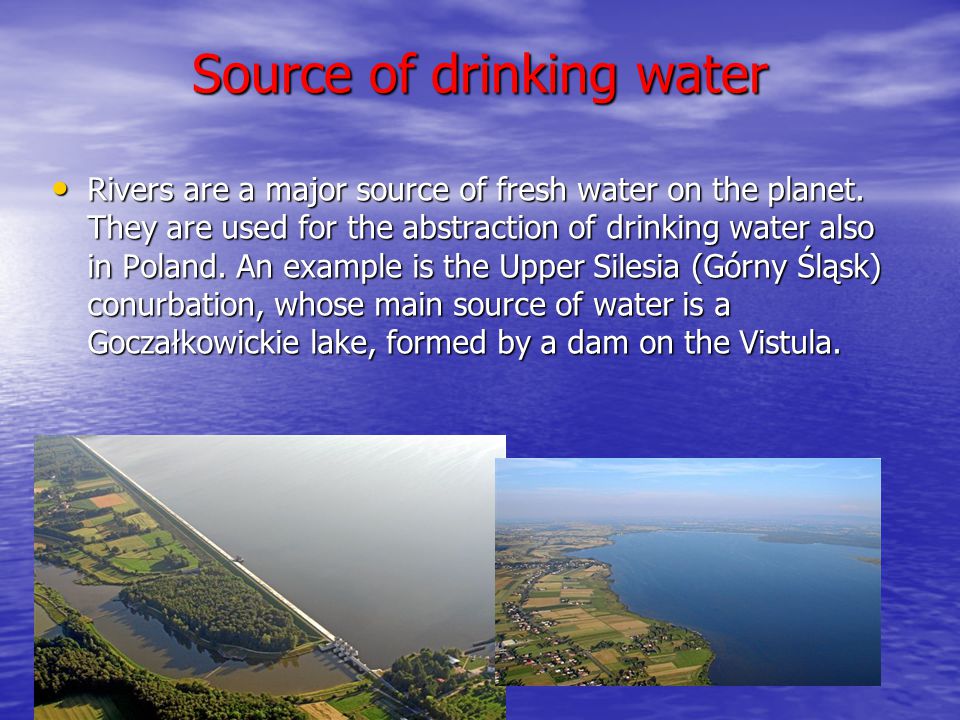 Source of drinking water

• Rivers are a major source of fresh water on the planet. They are used for the abstraction of drinking water also in Poland. An example is the Upper Silesia (Górny Śląsk) conurbation, whose main source of water is a Goczałkowickie lake, formed by a dam on the Vistula.